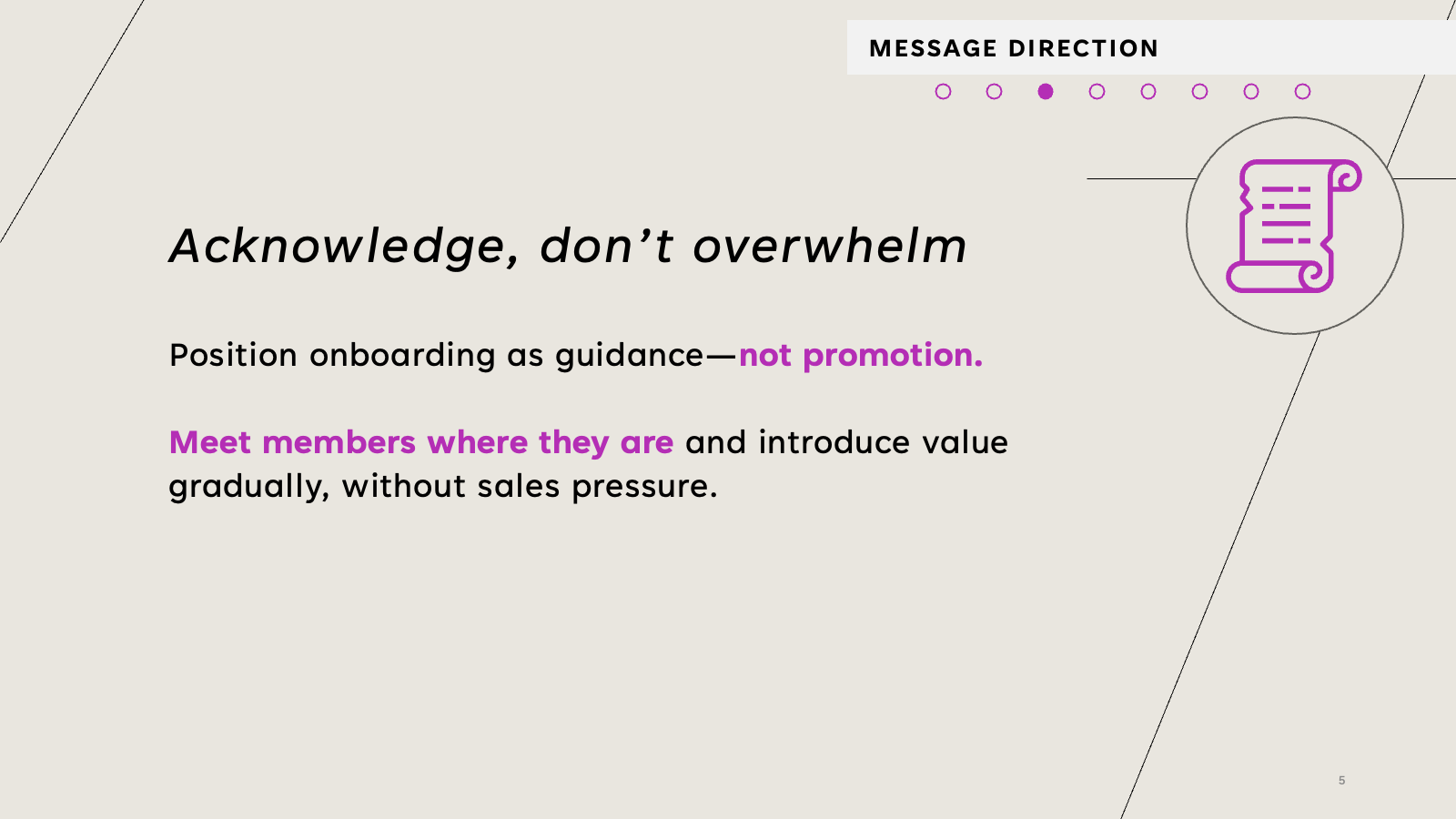 MESSAGE DIRECTION

Acknowledge, don’t overwhelm

Position onboarding as guidance—not promotion.

Meet members where they are and introduce value gradually, without sales pressure.

5